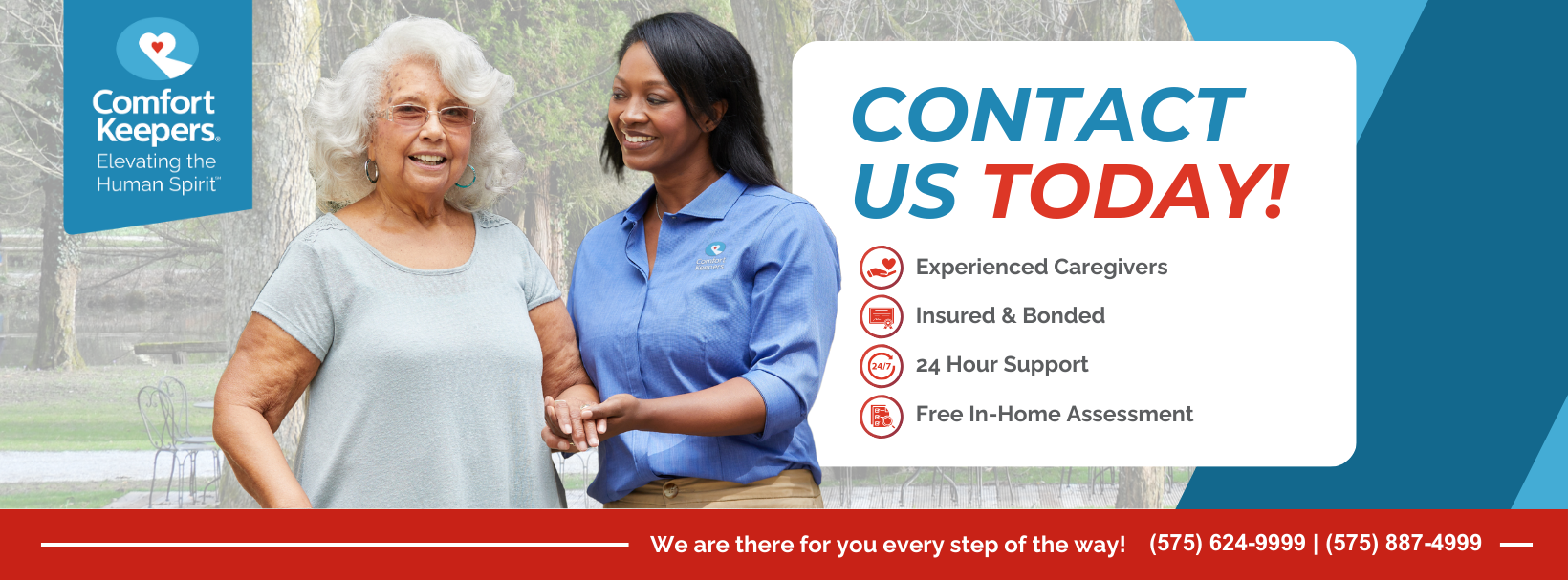 Comfort Keepers®
Elevating the Human Spirit™

Comfort Keepers

CONTACT US TODAY!

24/7

Experienced Caregivers
Insured & Bonded
24 Hour Support
Free In-Home Assessment

We are there for you every step of the way! (575) 624-9999 | (575) 887-4999